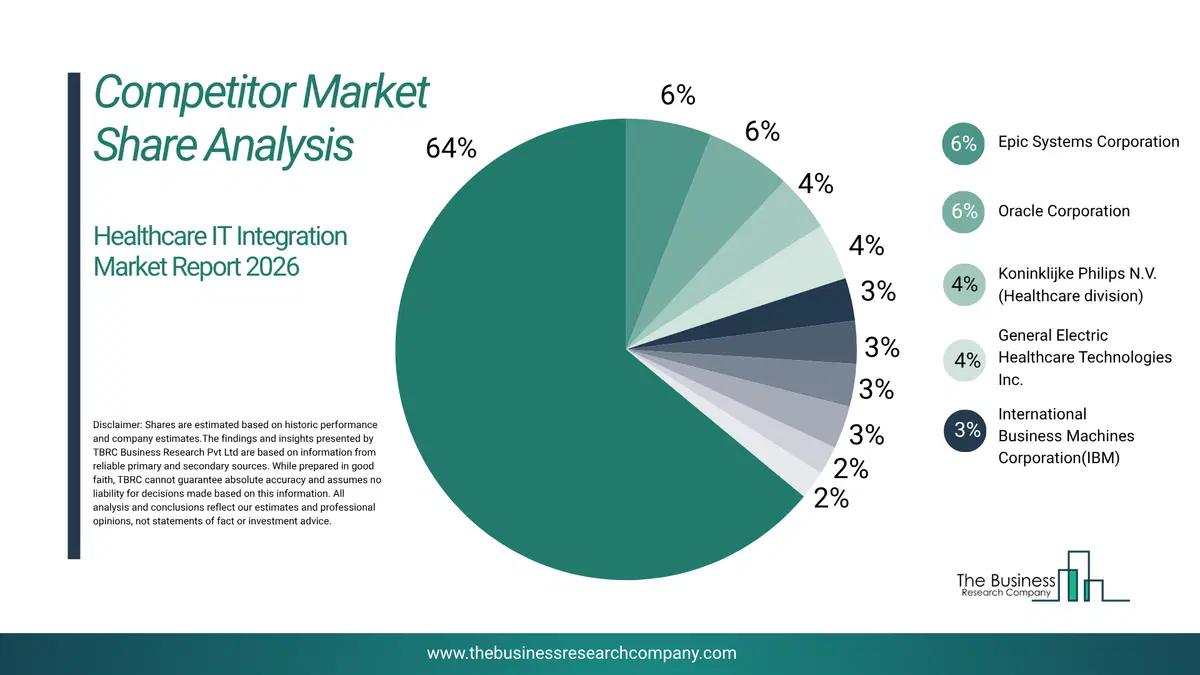 Competitor Market Share Analysis

Healthcare IT Integration Market Report 2026

Disclaimer: Shares are estimated based on historic performance and company estimates.The findings and insights presented by TBRC Business Research Pvt Ltd are based on information from reliable primary and secondary sources. While prepared in good faith, TBRC cannot guarantee absolute accuracy and assumes no liability for decisions made based on this information. All analysis and conclusions reflect our estimates and professional opinions, not statements of fact or investment advice.

64%
6%
6%
4%
4%
3%
3%
3%
3%
2%
2%

6% Epic Systems Corporation

6% Oracle Corporation

4% Koninklijke Philips N.V. (Healthcare division)

4% General Electric Healthcare Technologies Inc.

3% International Business Machines Corporation(IBM)

The Business Research Company

www.thebusinessresearchcompany.com